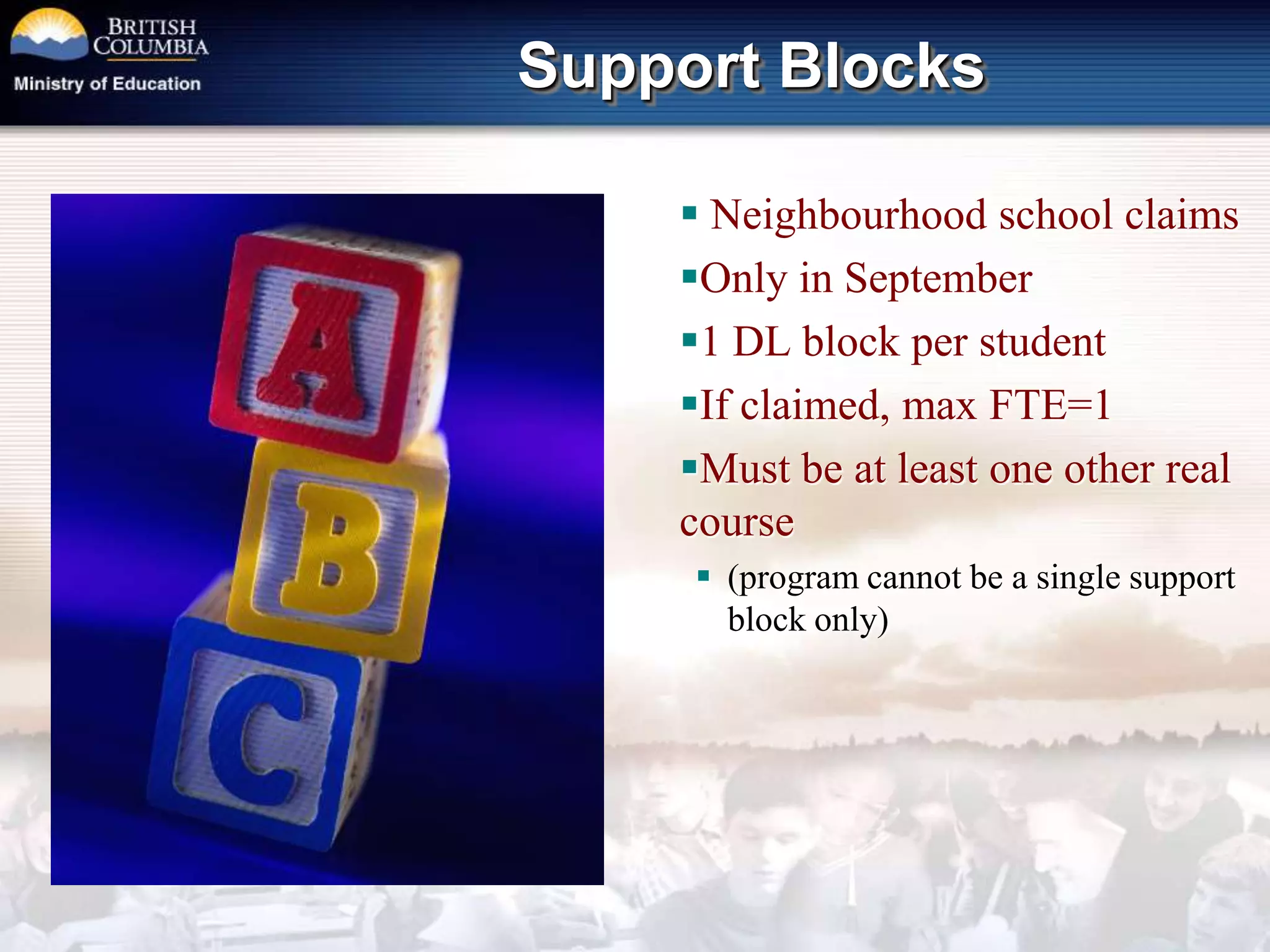 BRITISH COLUMBIA
Ministry of Education

Support Blocks

A
B
C

▪ Neighbourhood school claims
▪Only in September
▪1 DL block per student
▪If claimed, max FTE=1
▪Must be at least one other real course
▪ (program cannot be a single support block only)